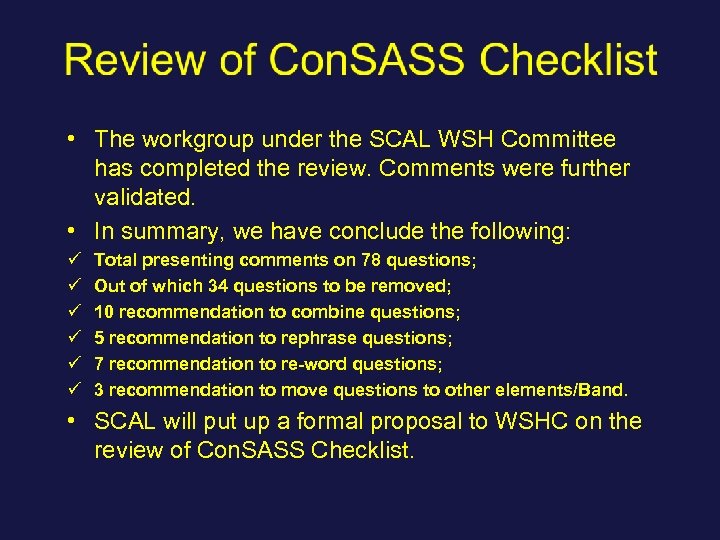 Review of ConSASS Checklist

• The workgroup under the SCAL WSH Committee has completed the review. Comments were further validated.

• In summary, we have conclude the following:

✓ Total presenting comments on 78 questions;

✓ Out of which 34 questions to be removed;

✓ 10 recommendation to combine questions;

✓ 5 recommendation to rephrase questions;

✓ 7 recommendation to re-word questions;

✓ 3 recommendation to move questions to other elements/Band.

• SCAL will put up a formal proposal to WSHC on the review of ConSASS Checklist.